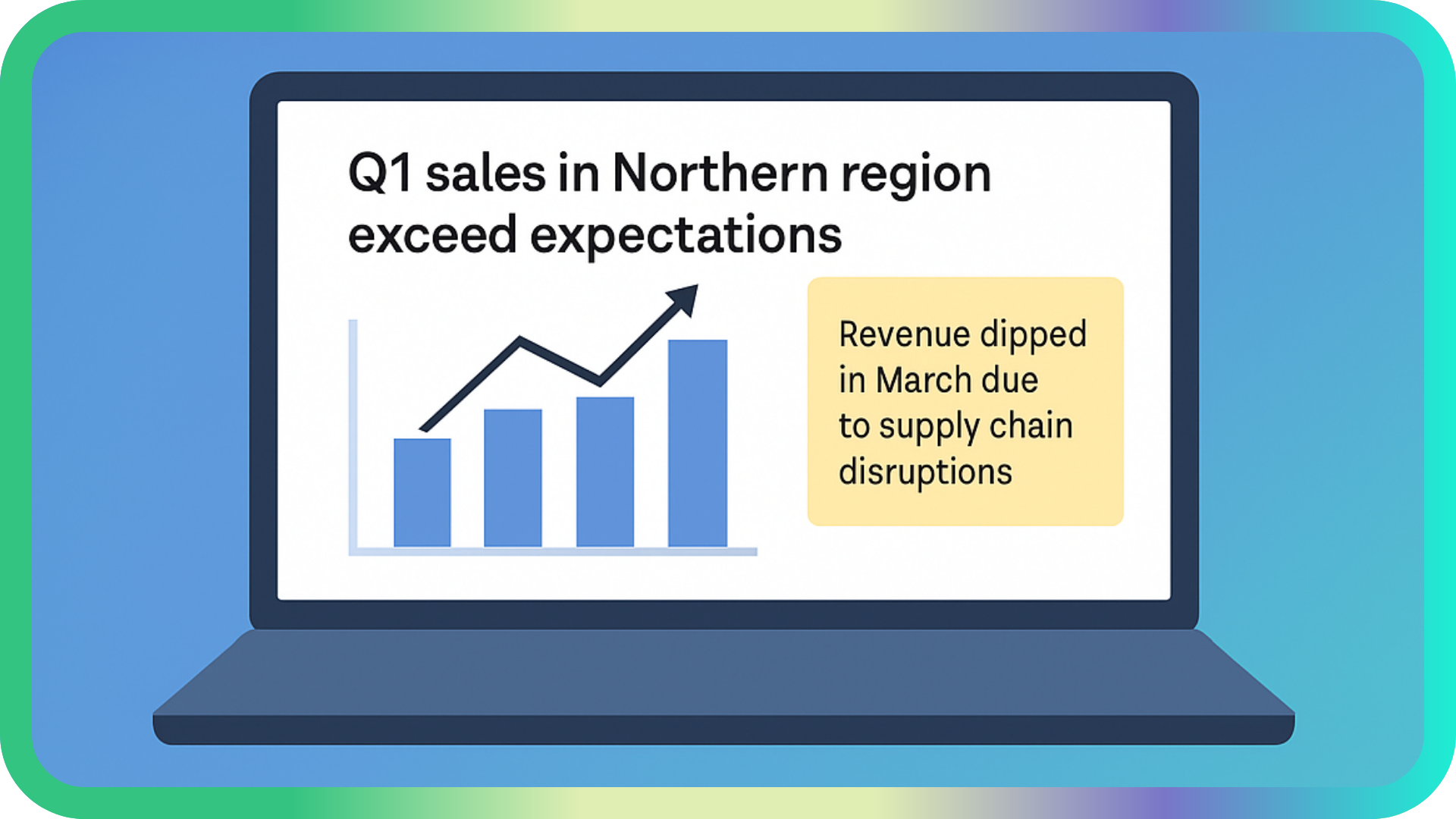 Q1 sales in Northern region exceed expectations

Revenue dipped in March due to supply chain disruptions